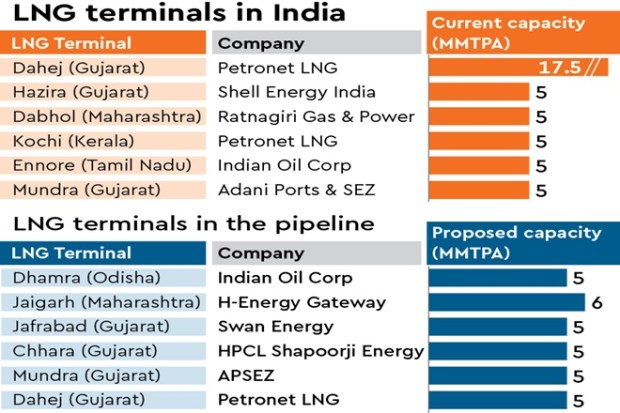 LNG terminals in India

| LNG Terminal | Company | Current capacity (MMTPA) |
|---|---|---|
| Dahej (Gujarat) | Petronet LNG | 17.5 |
| Hazira (Gujarat) | Shell Energy India | 5 |
| Dabhol (Maharashtra) | Ratnagiri Gas & Power | 5 |
| Kochi (Kerala) | Petronet LNG | 5 |
| Ennore (Tamil Nadu) | Indian Oil Corp | 5 |
| Mundra (Gujarat) | Adani Ports & SEZ | 5 |

LNG terminals in the pipeline

| LNG Terminal | Company | Proposed capacity (MMTPA) |
|---|---|---|
| Dhamra (Odisha) | Indian Oil Corp | 5 |
| Jaigarh (Maharashtra) | H-Energy Gateway | 6 |
| Jafrabad (Gujarat) | Swan Energy | 5 |
| Chhara (Gujarat) | HPCL Shapoorji Energy | 5 |
| Mundra (Gujarat) | APSEZ | 5 |
| Dahej (Gujarat) | Petronet LNG | 5 |